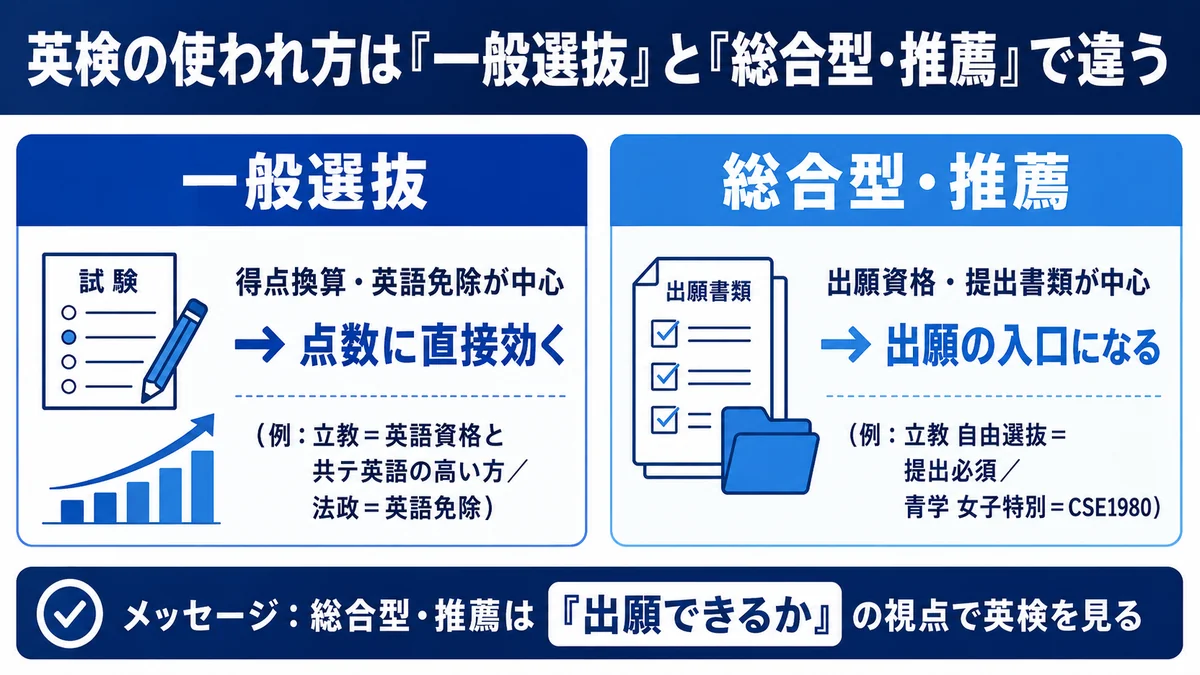 英検の使われ方は『一般選抜』と『総合型・推薦』で違う

一般選抜

試験

得点換算・英語免除が中心

→ 点数に直接効く

（例：立教＝英語資格と共テ英語の高い方／法政＝英語免除）

総合型・推薦

出願書類

出願資格・提出書類が中心

→ 出願の入口になる

（例：立教 自由選抜＝提出必須／青学 女子特別＝CSE1980）

メッセージ：総合型・推薦は『出願できるか』の視点で英検を見る